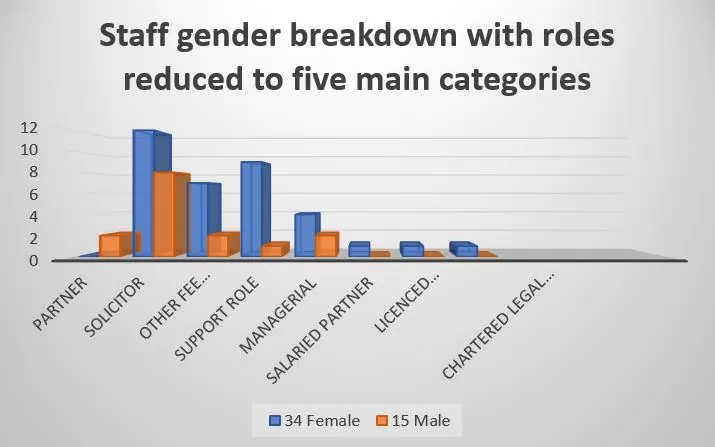 Staff gender breakdown with roles reduced to five main categories

12
10
8
6
4
2
0

PARTNER
SOLICITOR
OTHER FEE...
SUPPORT ROLE
MANAGERIAL
SALARIED PARTNER
LICENCED...
CHARTERED LEGAL...

34 Female
15 Male